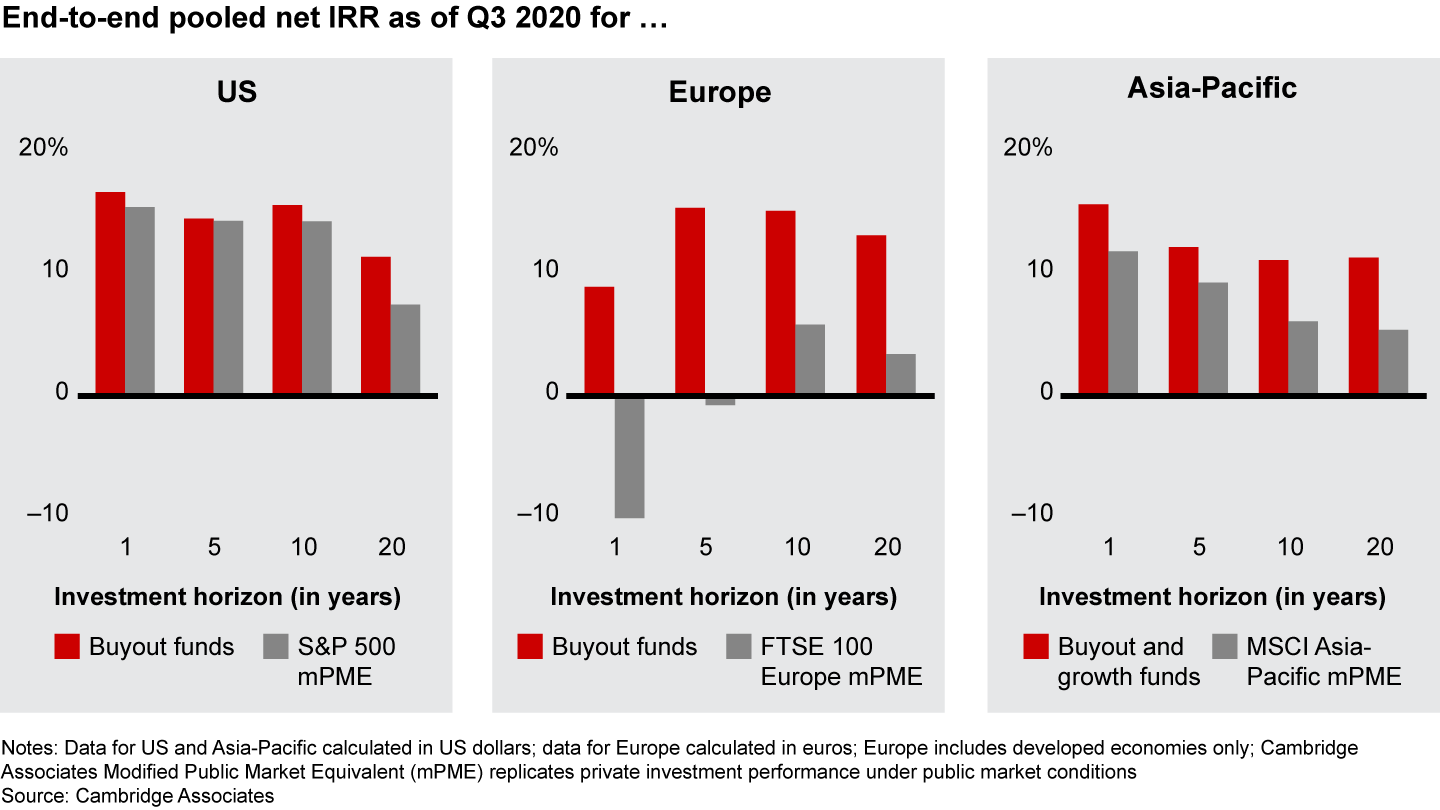 End-to-end pooled net IRR as of Q3 2020 for …

US

20%

10

0

–10

1 5 10 20

Investment horizon (in years)

Buyout funds S&P 500 mPME

Europe

20%

10

0

–10

1 5 10 20

Investment horizon (in years)

Buyout funds FTSE 100 Europe mPME

Asia-Pacific

20%

10

0

–10

1 5 10 20

Investment horizon (in years)

Buyout and growth funds MSCI Asia-Pacific mPME

Notes: Data for US and Asia-Pacific calculated in US dollars; data for Europe calculated in euros; Europe includes developed economies only; Cambridge Associates Modified Public Market Equivalent (mPME) replicates private investment performance under public market conditions
Source: Cambridge Associates